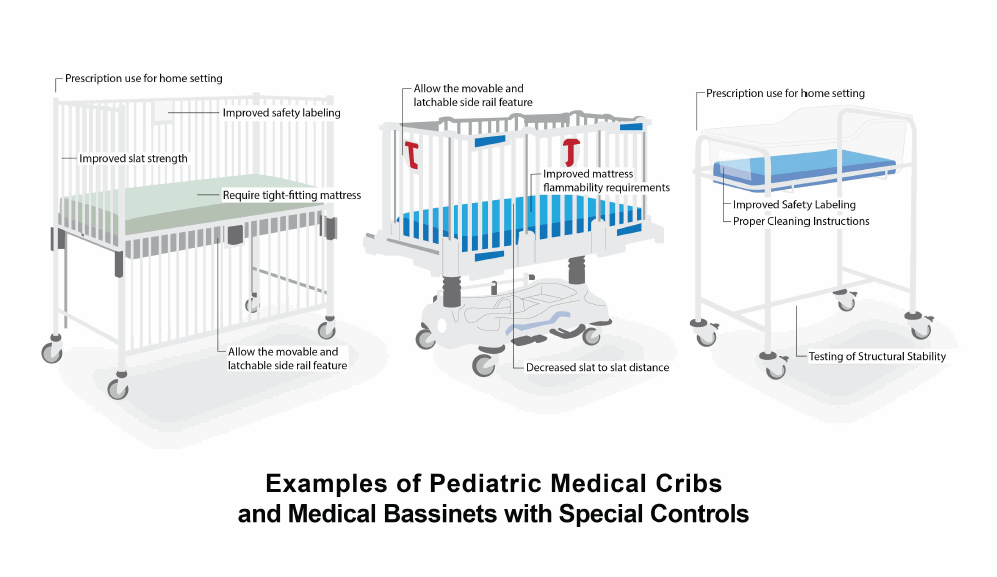 Prescription use for home setting

Improved safety labeling

Improved slat strength

Require tight-fitting mattress

Allow the movable and latchable side rail feature

Allow the movable and latchable side rail feature

Improved mattress flammability requirements

Decreased slat to slat distance

Prescription use for home setting

Improved Safety Labeling

Proper Cleaning Instructions

Testing of Structural Stability

Examples of Pediatric Medical Cribs and Medical Bassinets with Special Controls